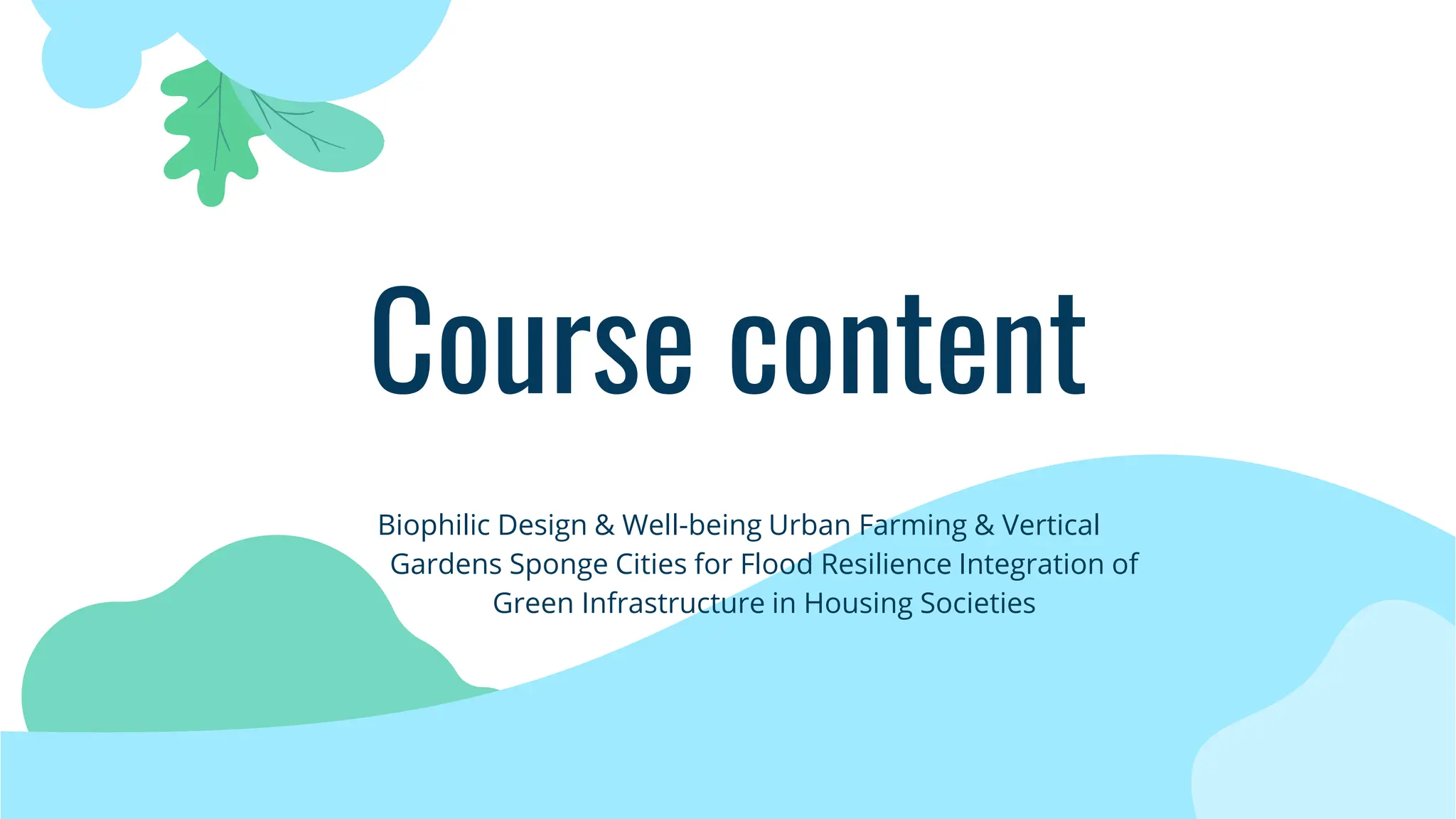 Course content

Biophilic Design & Well-being Urban Farming & Vertical Gardens Sponge Cities for Flood Resilience Integration of Green Infrastructure in Housing Societies